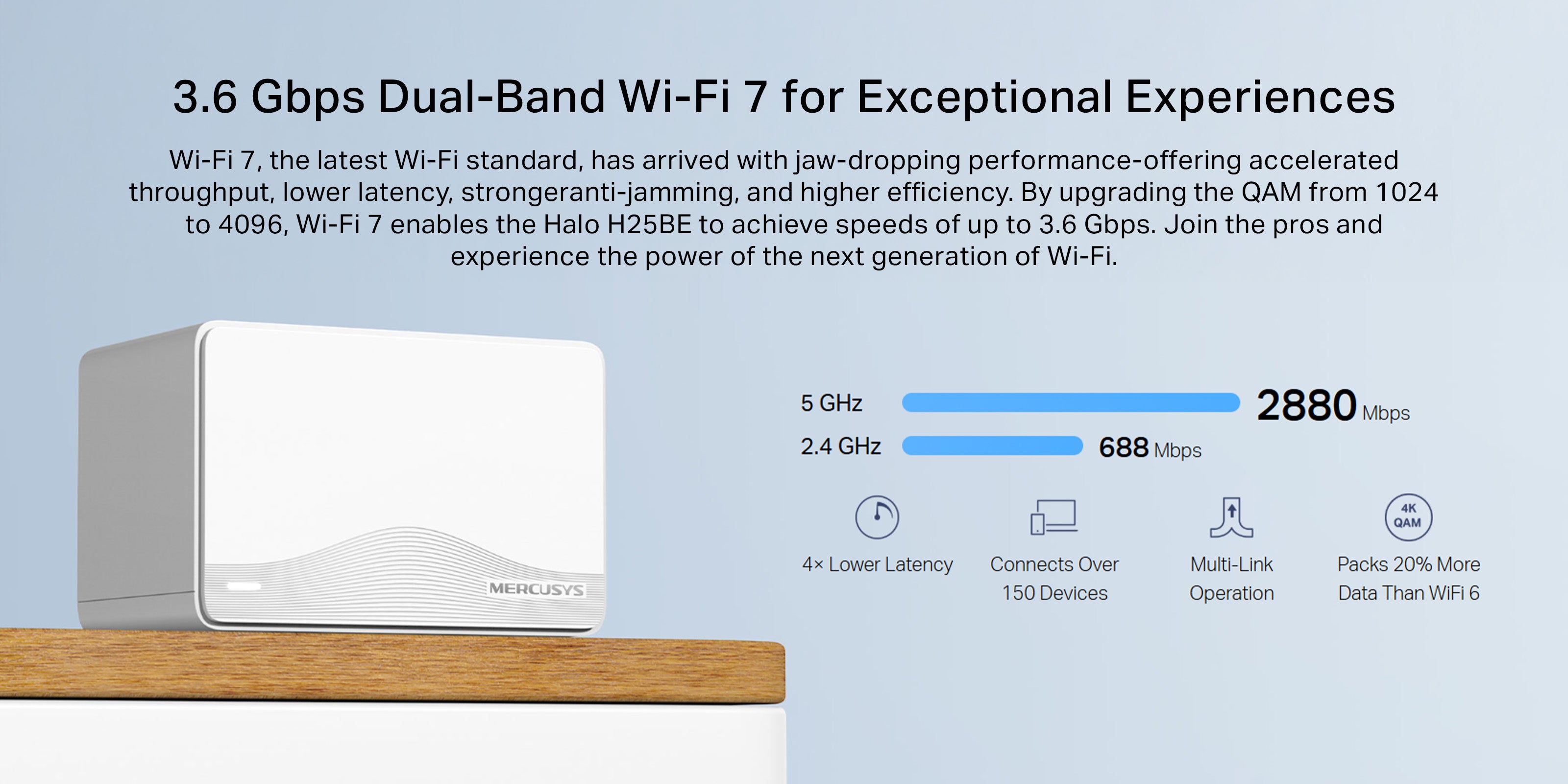 3.6 Gbps Dual-Band Wi-Fi 7 for Exceptional Experiences

Wi-Fi 7, the latest Wi-Fi standard, has arrived with jaw-dropping performance-offering accelerated throughput, lower latency, strongeranti-jamming, and higher efficiency. By upgrading the QAM from 1024 to 4096, Wi-Fi 7 enables the Halo H25BE to achieve speeds of up to 3.6 Gbps. Join the pros and experience the power of the next generation of Wi-Fi.

MERCUSYS

5 GHz 2880 Mbps
2.4 GHz 688 Mbps

4× Lower Latency

Connects Over 150 Devices

Multi-Link Operation

4K QAM

Packs 20% More Data Than WiFi 6